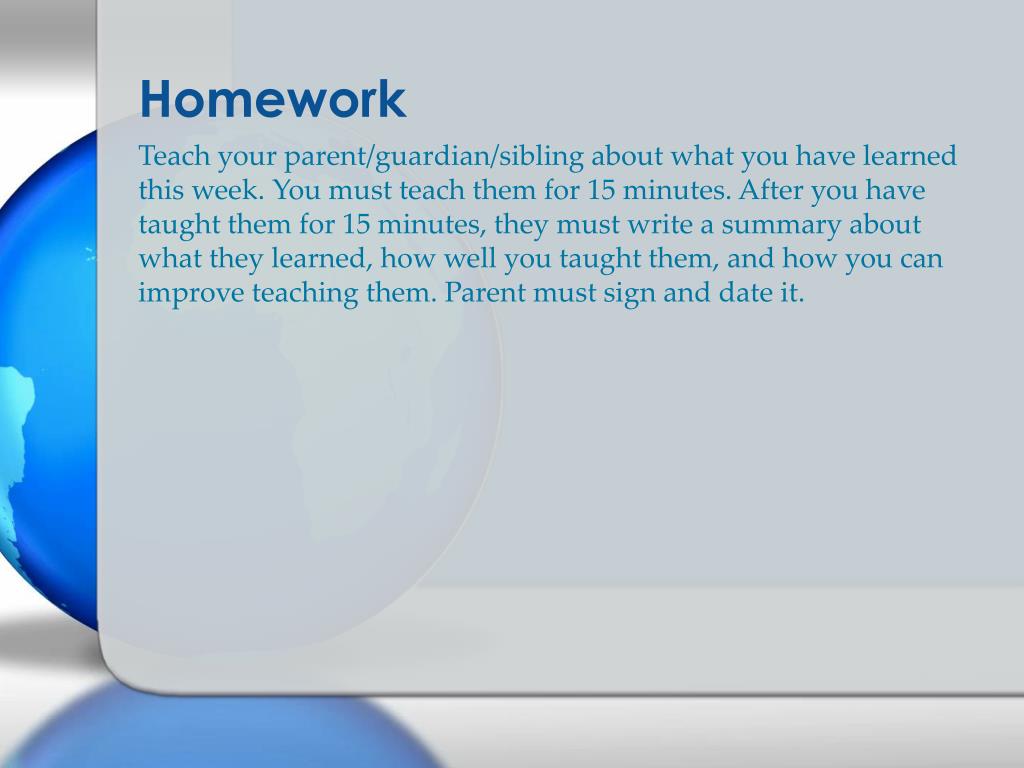 Homework

Teach your parent/guardian/sibling about what you have learned this week. You must teach them for 15 minutes. After you have taught them for 15 minutes, they must write a summary about what they learned, how well you taught them, and how you can improve teaching them. Parent must sign and date it.